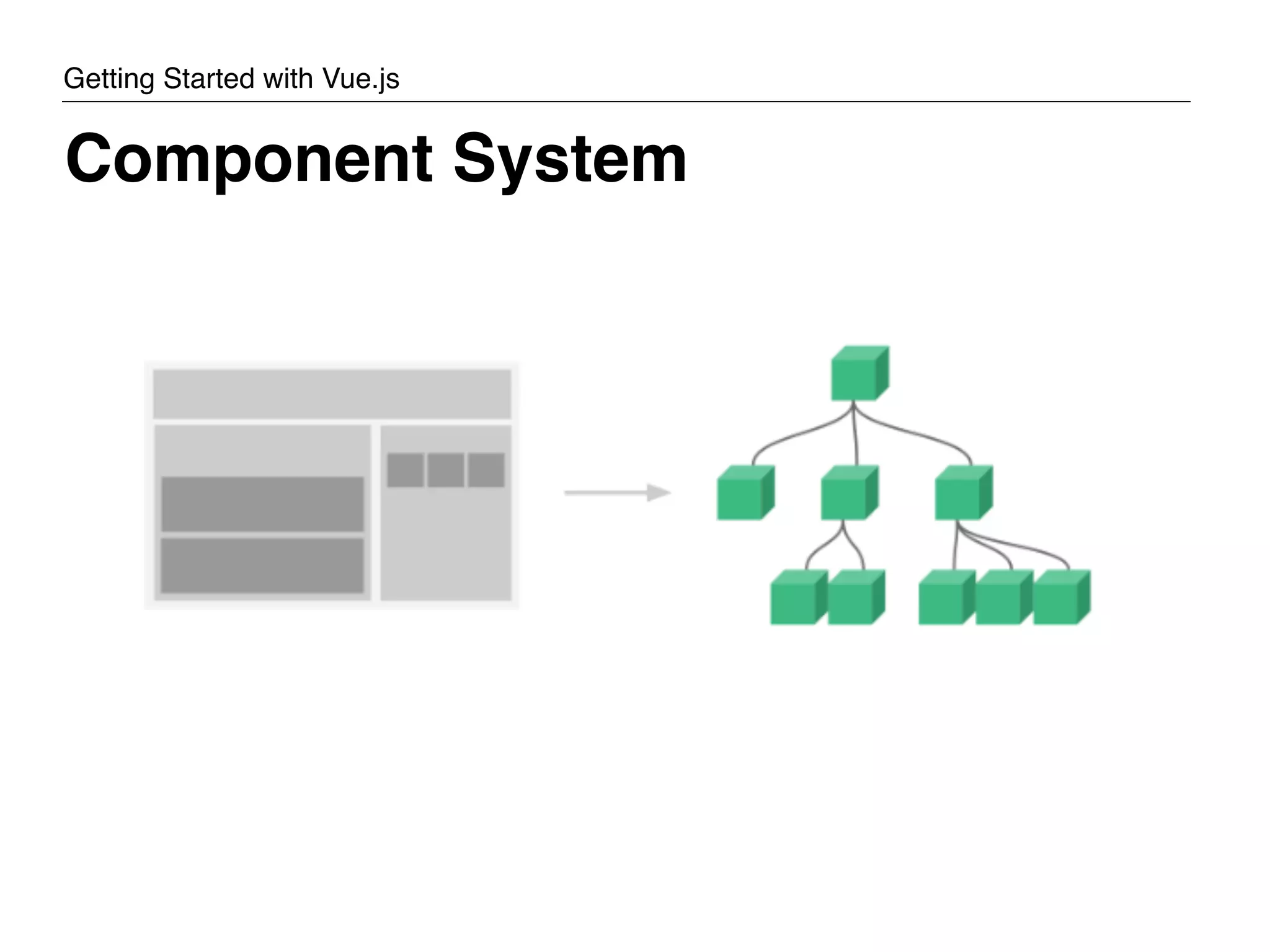 Getting Started with Vue.js

Component System